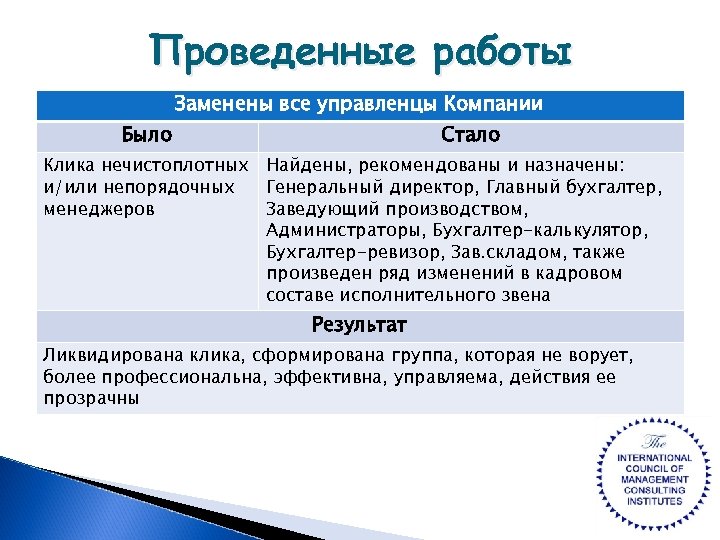 Проведенные работы

| Заменены все управленцы Компании | |
|---|---|
| Было | Стало |
| Клика нечистоплотных и/или непорядочных менеджеров | Найдены, рекомендованы и назначены: Генеральный директор, Главный бухгалтер, Заведующий производством, Администраторы, Бухгалтер-калькулятор, Бухгалтер-ревизор, Зав.складом, также произведен ряд изменений в кадровом составе исполнительного звена |
| Результат | |
| Ликвидирована клика, сформирована группа, которая не ворует, более профессиональна, эффективна, управляема, действия ее прозрачны | |

The INTERNATIONAL COUNCIL OF MANAGEMENT CONSULTING INSTITUTES